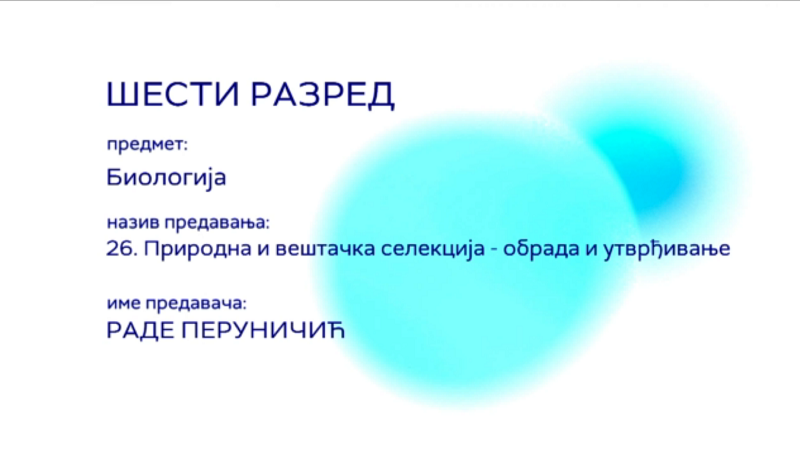 ШЕСТИ РАЗРЕД

предмет:

Биологија

назив предавања:

26. Природна и вештачка селекција - обрада и утврђивање

име предавача:

РАДЕ ПЕРУНИЧИЋ